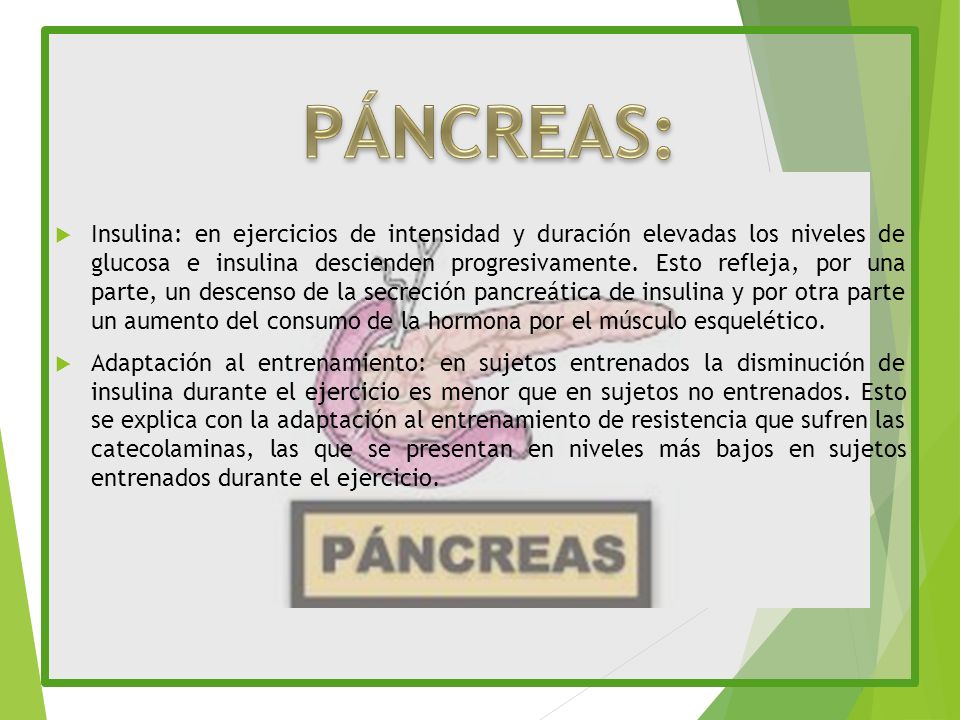 PÁNCREAS:

Insulina: en ejercicios de intensidad y duración elevadas los niveles de glucosa e insulina descienden progresivamente. Esto refleja, por una parte, un descenso de la secreción pancreática de insulina y por otra parte un aumento del consumo de la hormona por el músculo esquelético.

Adaptación al entrenamiento: en sujetos entrenados la disminución de insulina durante el ejercicio es menor que en sujetos no entrenados. Esto se explica con la adaptación al entrenamiento de resistencia que sufren las catecolaminas, las que se presentan en niveles más bajos en sujetos entrenados durante el ejercicio.

PÁNCREAS